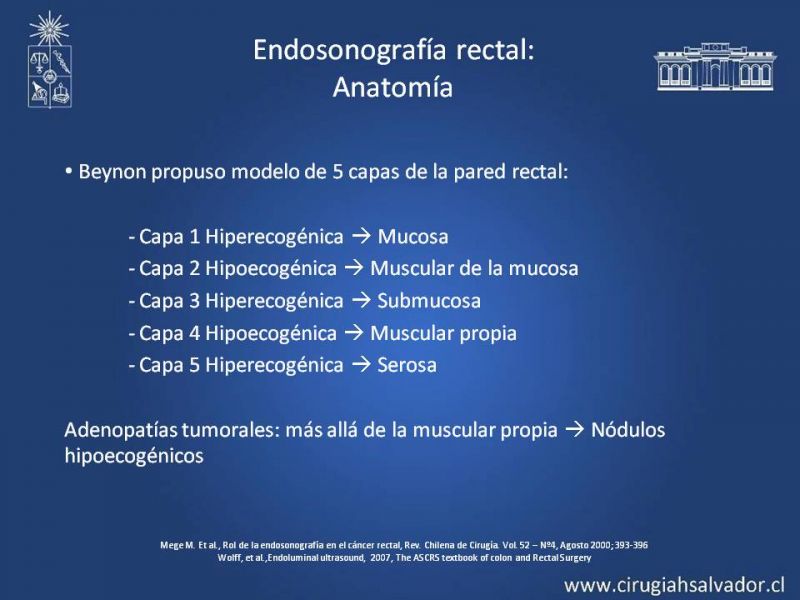 Endosonografía rectal:
Anatomía

• Beynon propuso modelo de 5 capas de la pared rectal:

- Capa 1 Hiperecogénica → Mucosa
- Capa 2 Hipoecogénica → Muscular de la mucosa
- Capa 3 Hiperecogénica → Submucosa
- Capa 4 Hipoecogénica → Muscular propia
- Capa 5 Hiperecogénica → Serosa

Adenopatías tumorales: más allá de la muscular propia → Nódulos hipoecogénicos

Mege M. Et al., Rol de la endosonografía en el cáncer rectal, Rev. Chilena de Cirugía. Vol. 52 – Nº4, Agosto 2000; 393-396
Wolff, et al.,Endoluminal ultrasound, 2007, The ASCRS textbook of colon and Rectal Surgery

www.cirugiahsalvador.cl